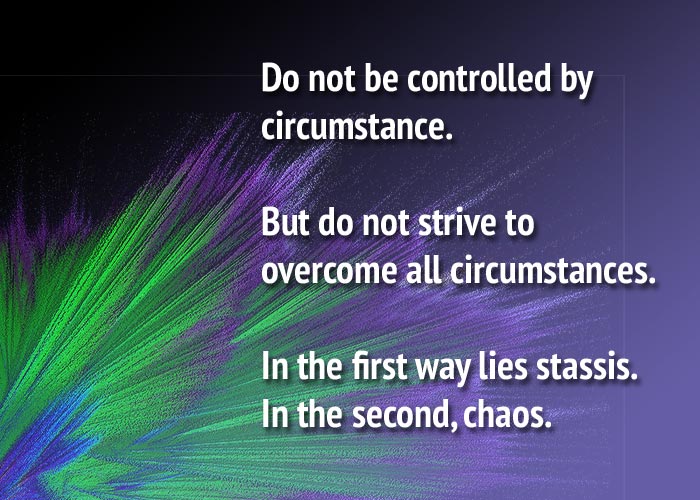 Do not be controlled by circumstance.

But do not strive to overcome all circumstances.

In the first way lies stassis.
In the second, chaos.